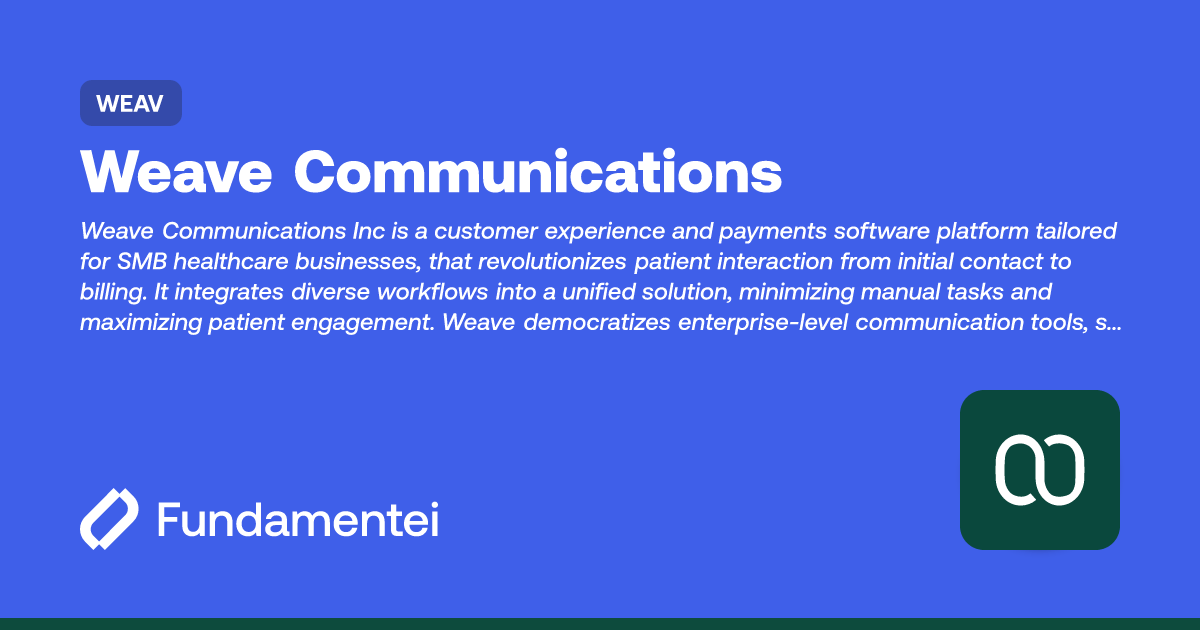 WEAV

Weave Communications

Weave Communications Inc is a customer experience and payments software platform tailored for SMB healthcare businesses, that revolutionizes patient interaction from initial contact to billing. It integrates diverse workflows into a unified solution, minimizing manual tasks and maximizing patient engagement. Weave democratizes enterprise-level communication tools, s...

Fundamentei